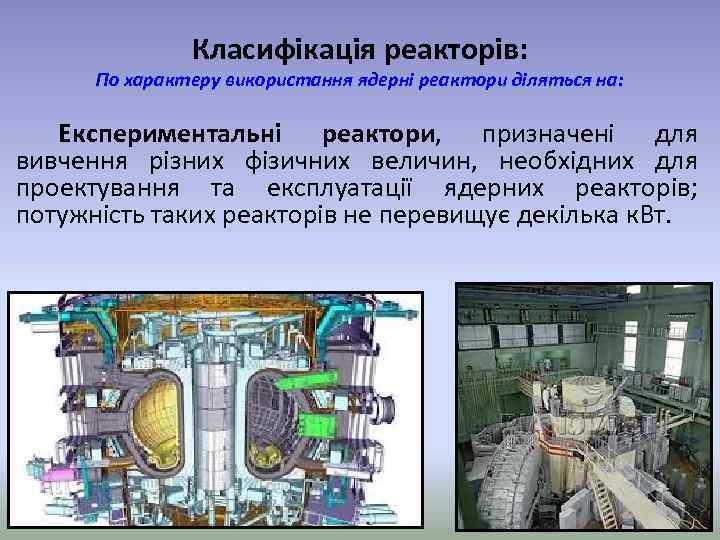 Класифікація реакторів:
По характеру використання ядерні реактори діляться на:

Експериментальні реактори, призначені для вивчення різних фізичних величин, необхідних для проектування та експлуатації ядерних реакторів; потужність таких реакторів не перевищує декілька кВт.